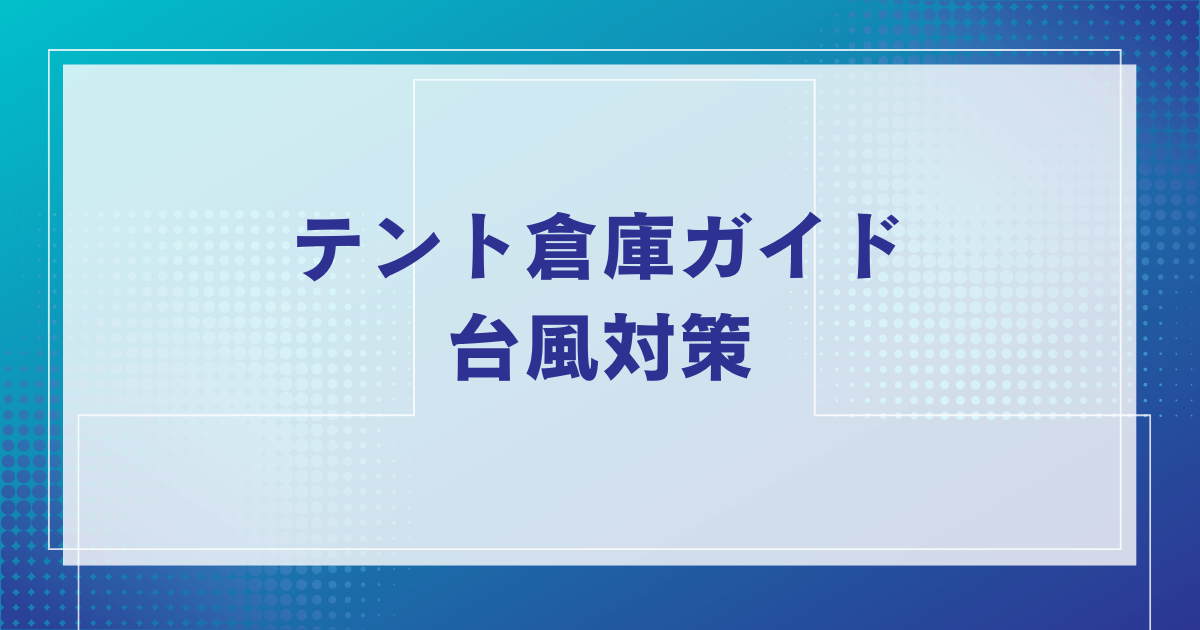 テント倉庫ガイド
台風対策